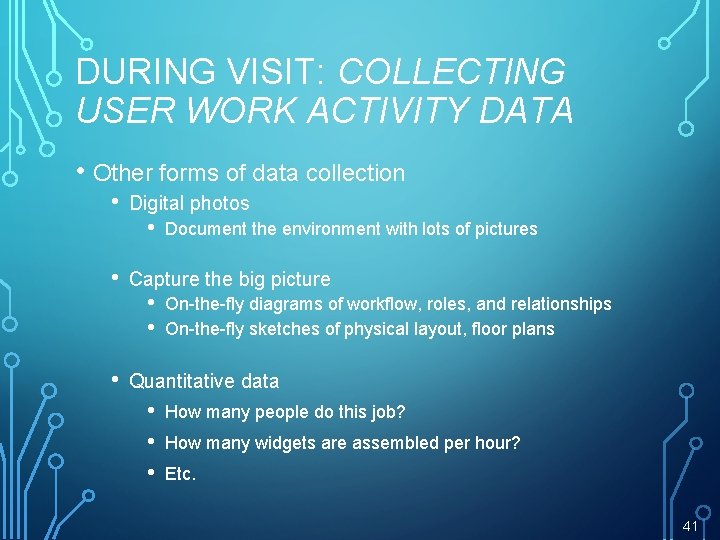 DURING VISIT: COLLECTING USER WORK ACTIVITY DATA

• Other forms of data collection
  • Digital photos
    • Document the environment with lots of pictures

  • Capture the big picture
    • On-the-fly diagrams of workflow, roles, and relationships
    • On-the-fly sketches of physical layout, floor plans

  • Quantitative data
    • How many people do this job?
    • How many widgets are assembled per hour?
    • Etc.

41